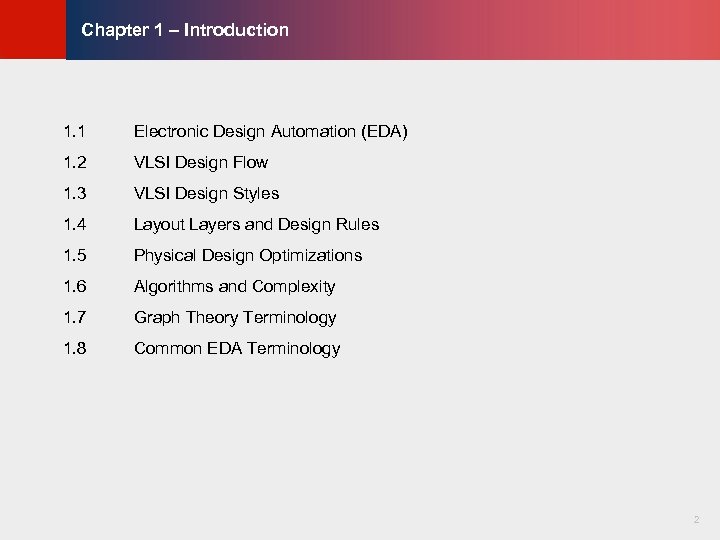 Chapter 1 – Introduction

1.1 Electronic Design Automation (EDA)

1.2 VLSI Design Flow

1.3 VLSI Design Styles

1.4 Layout Layers and Design Rules

1.5 Physical Design Optimizations

1.6 Algorithms and Complexity

1.7 Graph Theory Terminology

1.8 Common EDA Terminology

2